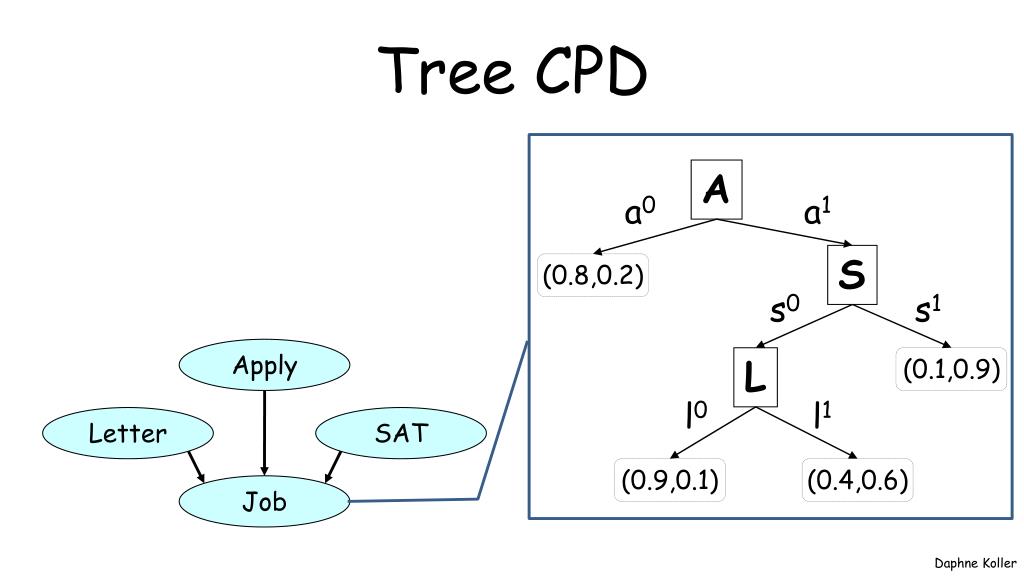 Tree CPD

Apply

Letter

SAT

Job

A

$a^0$

$a^1$

(0.8,0.2)

S

$s^0$

$s^1$

L

(0.1,0.9)

$l^0$

$l^1$

(0.9,0.1)

(0.4,0.6)

Daphne Koller